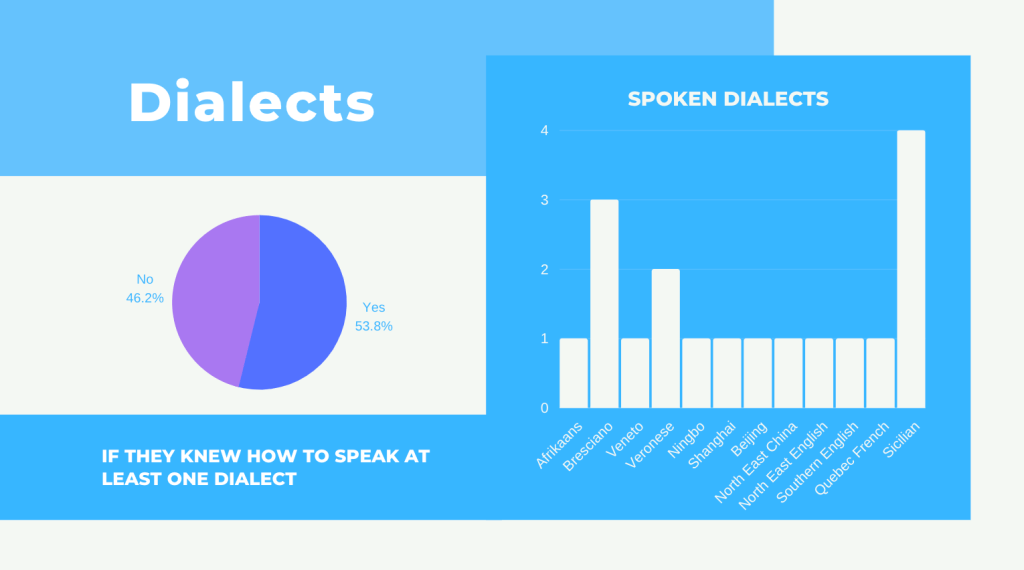 Dialects

No
46.2%

Yes
53.8%

IF THEY KNEW HOW TO SPEAK AT LEAST ONE DIALECT

SPOKEN DIALECTS

4
3
2
1
0

Afrikaans
Bresciano
Veneto
Veronese
Ningbo
Shanghai
Beijing
North East China
North East English
Southern English
Quebec French
Sicilian